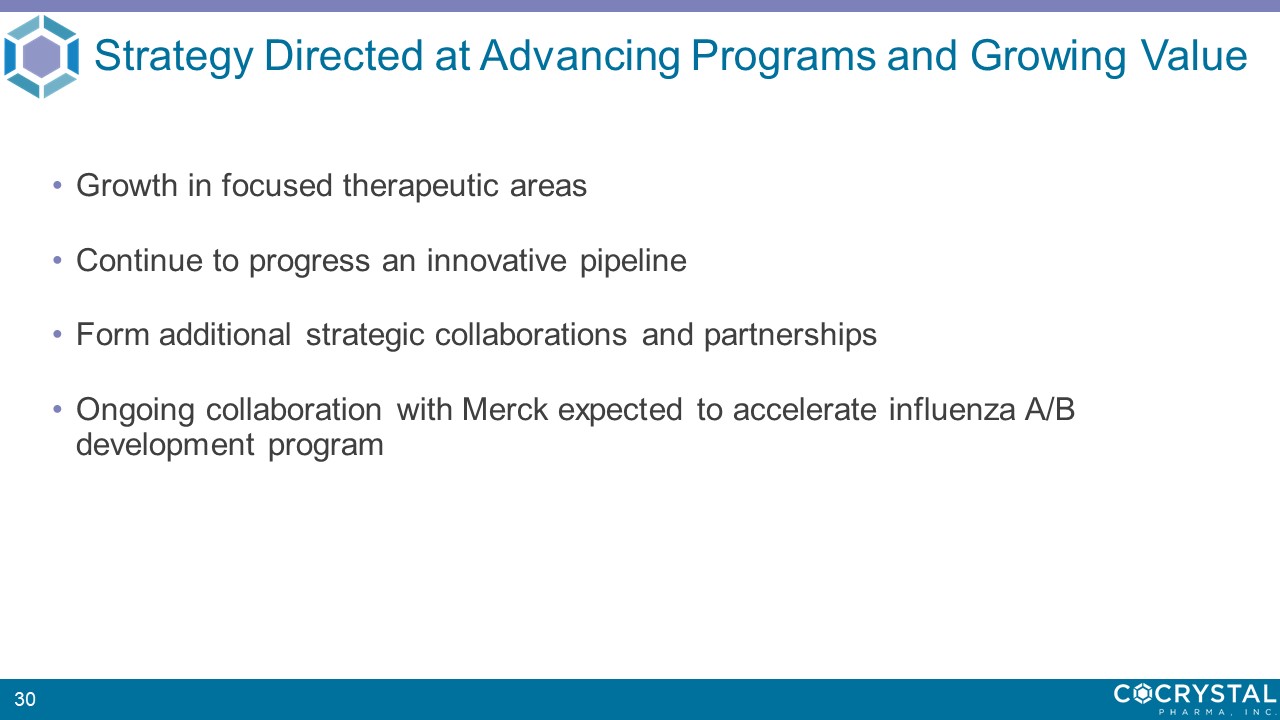 Strategy Directed at Advancing Programs and Growing Value

• Growth in focused therapeutic areas

• Continue to progress an innovative pipeline

• Form additional strategic collaborations and partnerships

• Ongoing collaboration with Merck expected to accelerate influenza A/B development program

30

COCRYSTAL
PHARMA, INC